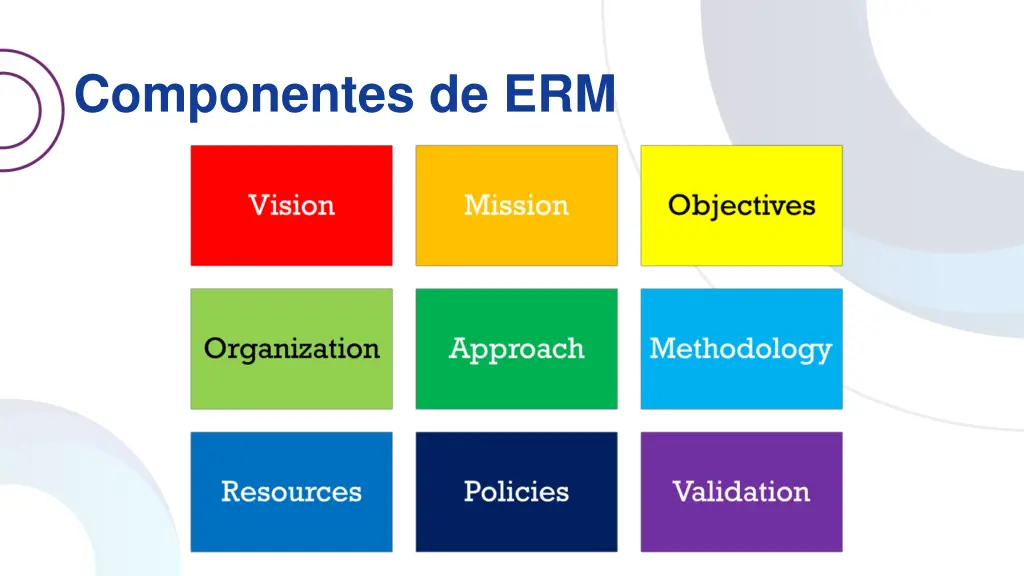 Componentes de ERM

Vision

Mission

Objectives

Organization

Approach

Methodology

Resources

Policies

Validation